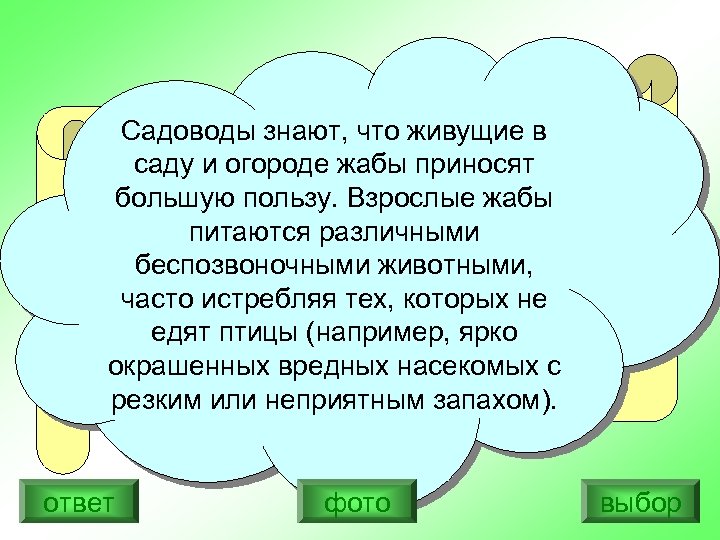 Садоводы знают, что живущие в саду и огороде жабы приносят большую пользу. Взрослые жабы питаются различными беспозвоночными животными, часто истребляя тех, которых не едят птицы (например, ярко окрашенных вредных насекомых с резким или неприятным запахом).

ответ

фото

выбор